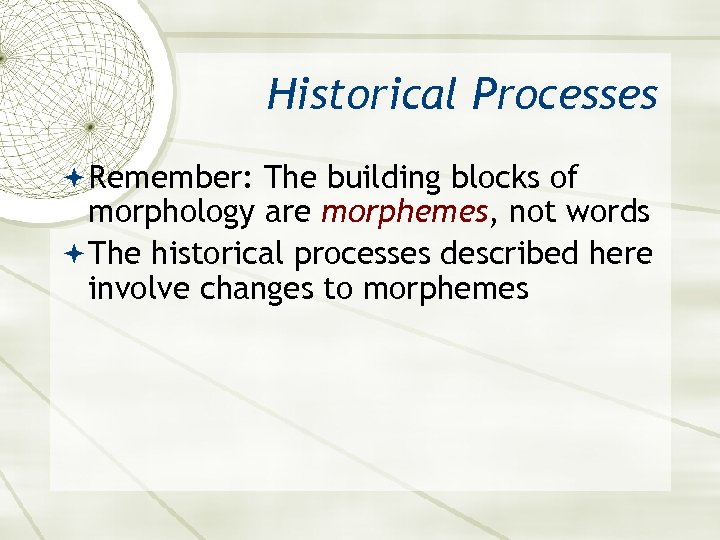 Historical Processes

Remember: The building blocks of morphology are morphemes, not words

The historical processes described here involve changes to morphemes